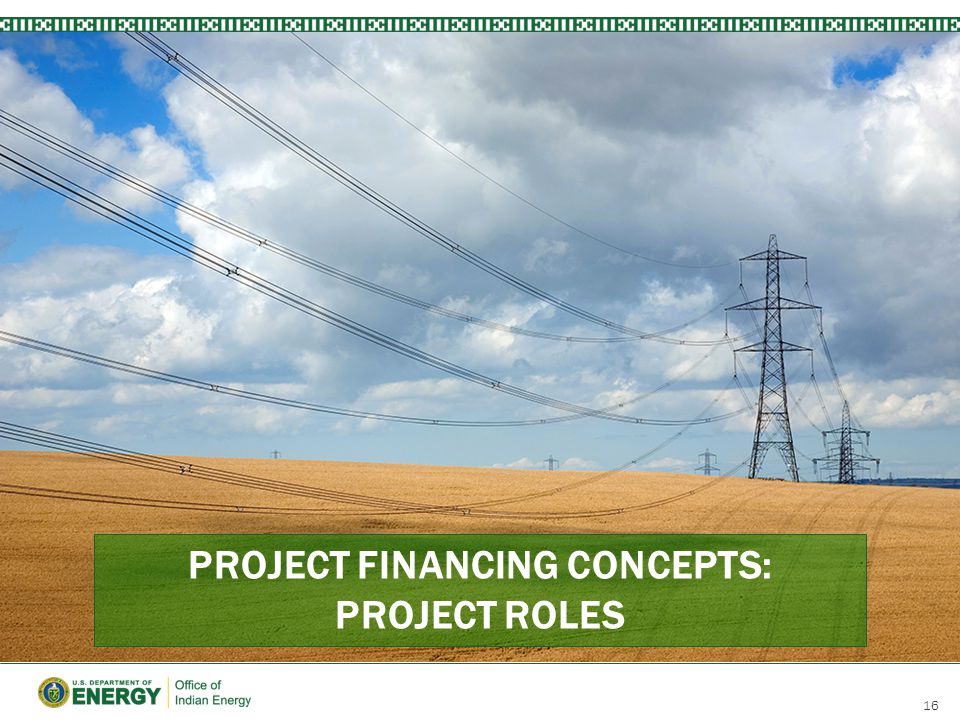 PROJECT FINANCING CONCEPTS:
PROJECT ROLES

U.S. DEPARTMENT OF ENERGY

Office of Indian Energy

16